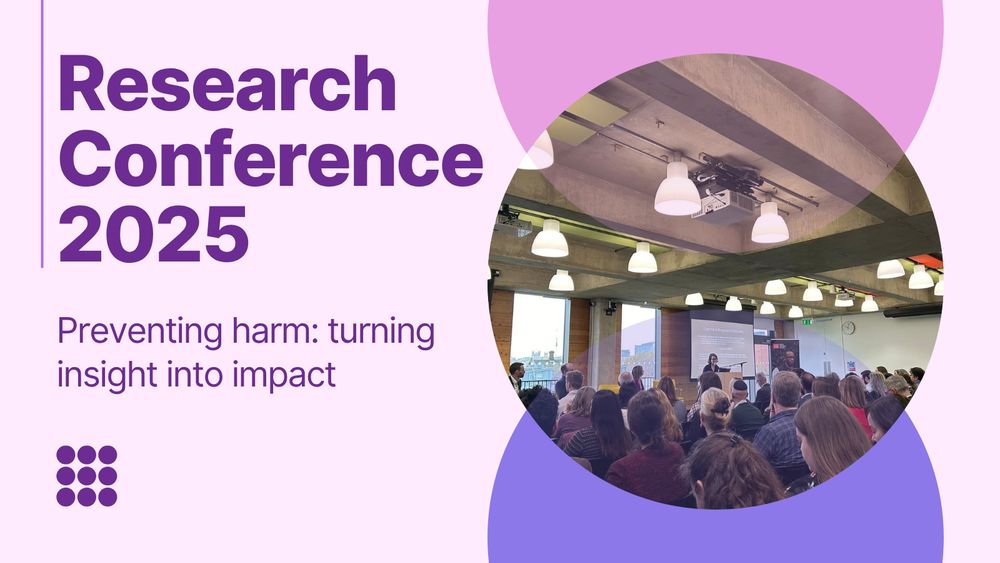 Research Conference 2025

Preventing harm: turning insight into impact